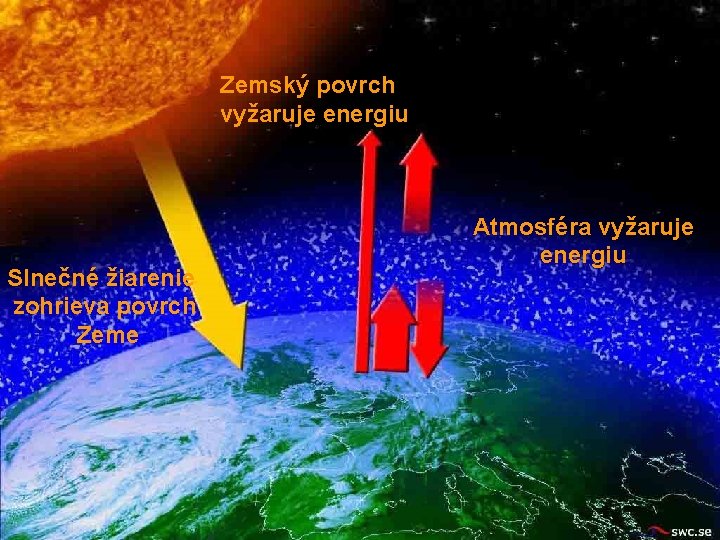 Zemský povrch vyžaruje energiu

Atmosféra vyžaruje energiu

Slnečné žiarenie zohrieva povrch Zeme

swc.se